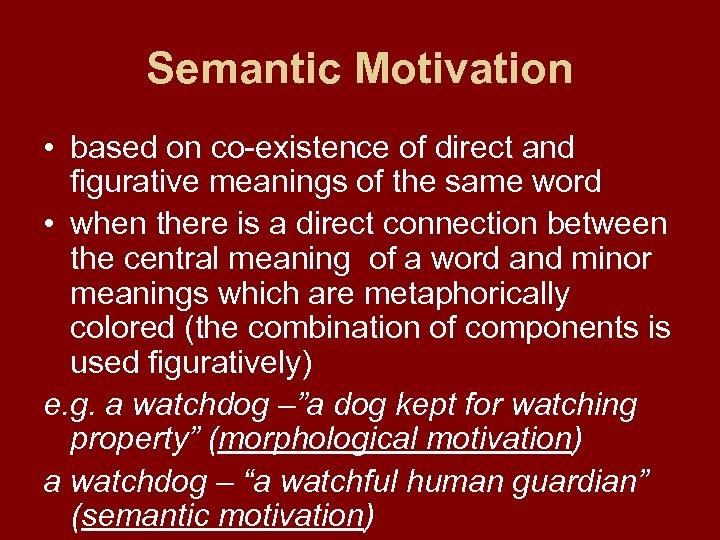 Semantic Motivation

• based on co-existence of direct and figurative meanings of the same word
• when there is a direct connection between the central meaning of a word and minor meanings which are metaphorically colored (the combination of components is used figuratively)

e.g. a watchdog –”a dog kept for watching property” (morphological motivation)

a watchdog – “a watchful human guardian” (semantic motivation)